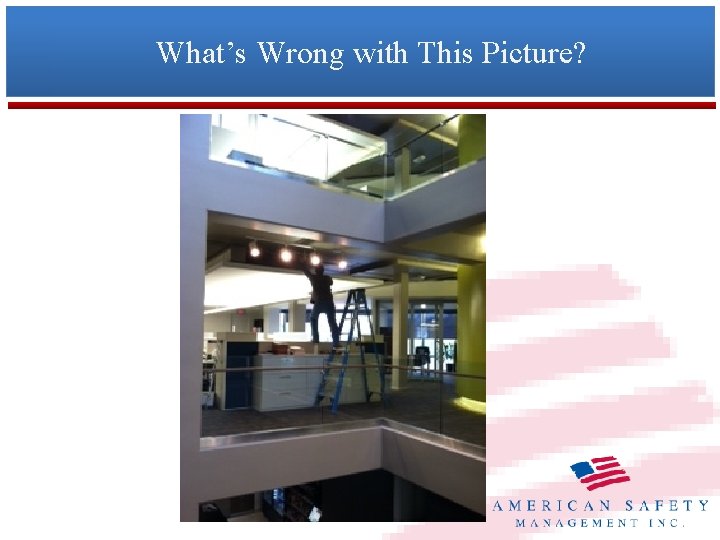 What's Wrong with This Picture?

AMERICAN SAFETY
MANAGEMENT INC.